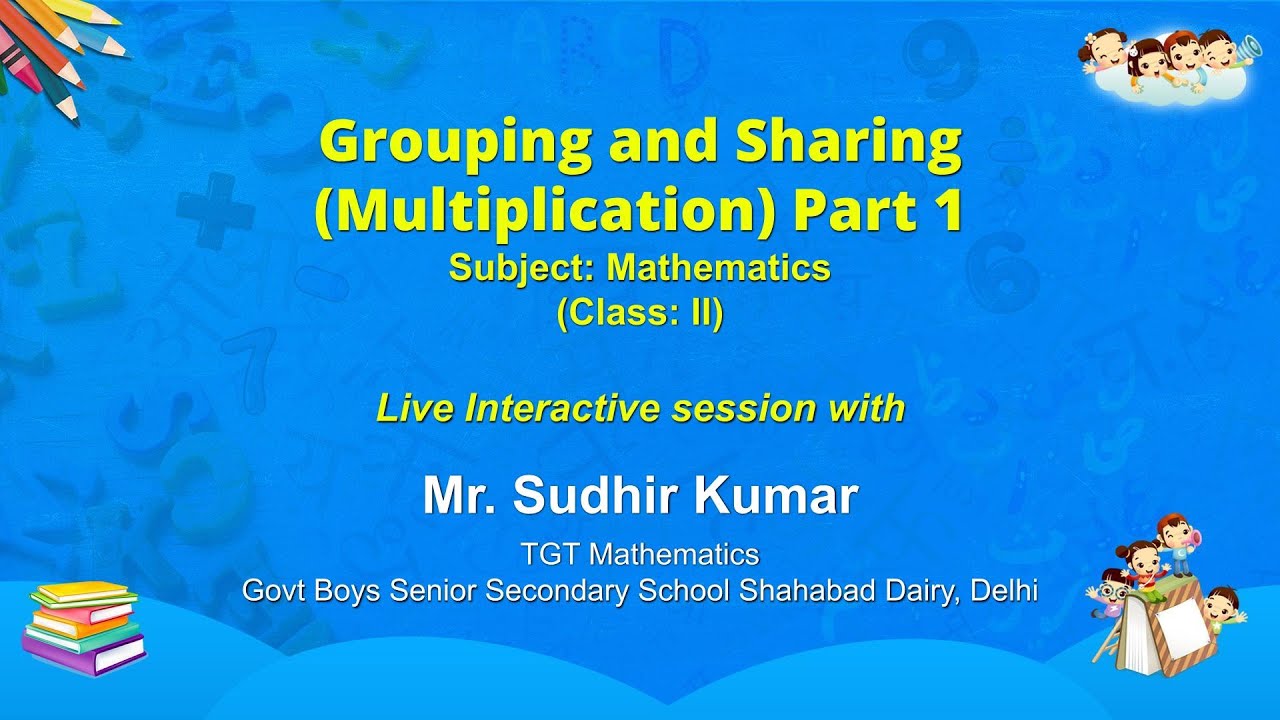 Grouping and Sharing (Multiplication) Part 1
Subject: Mathematics
(Class: II)

Live Interactive session with

Mr. Sudhir Kumar
TGT Mathematics
Govt Boys Senior Secondary School Shahabad Dairy, Delhi